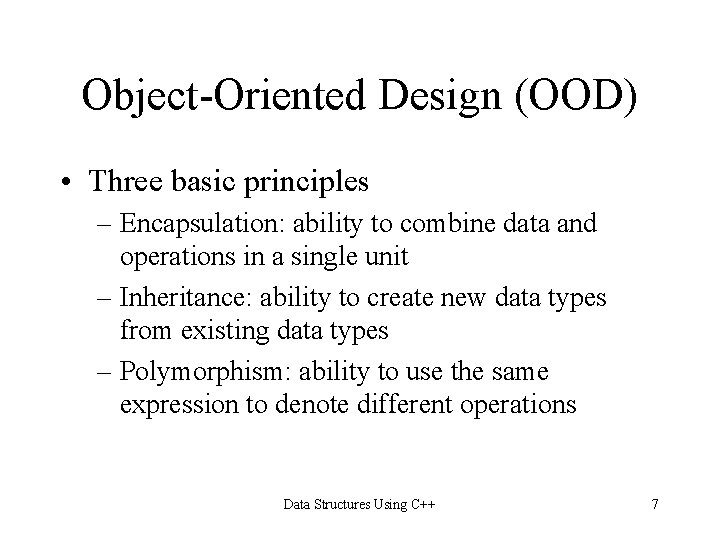 Object-Oriented Design (OOD)

• Three basic principles
– Encapsulation: ability to combine data and operations in a single unit
– Inheritance: ability to create new data types from existing data types
– Polymorphism: ability to use the same expression to denote different operations

Data Structures Using C++

7